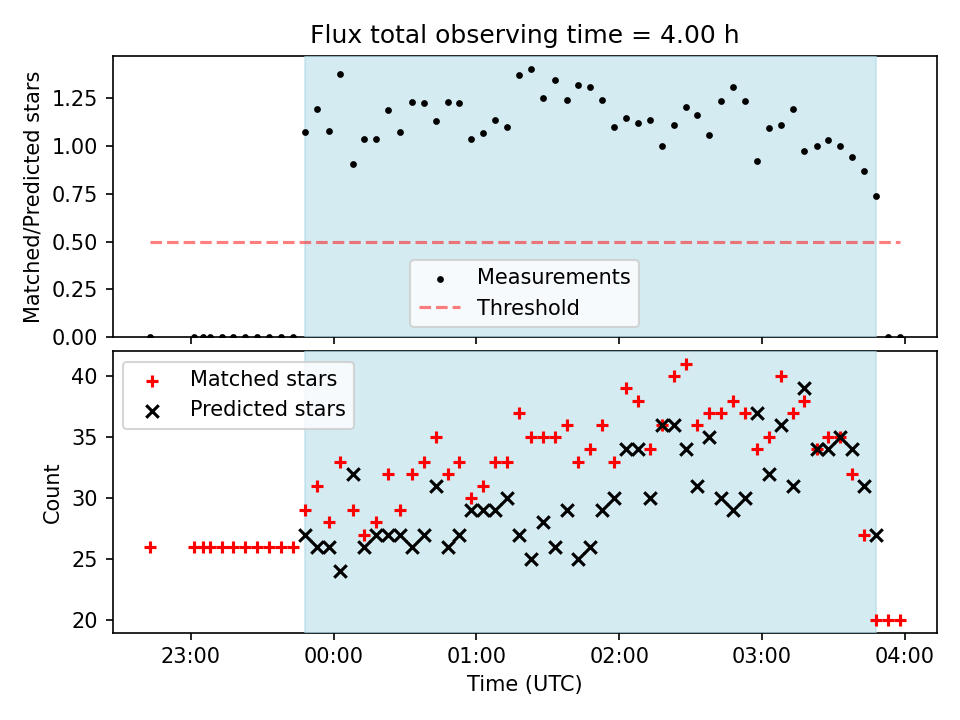 Flux total observing time = 4.00 h

Matched/Predicted stars

1.25
1.00
0.75
0.50
0.25
0.00

Measurements
Threshold

Matched stars
Predicted stars

Count

40
35
30
25
20

23:00
00:00
01:00
02:00
03:00
04:00

Time (UTC)